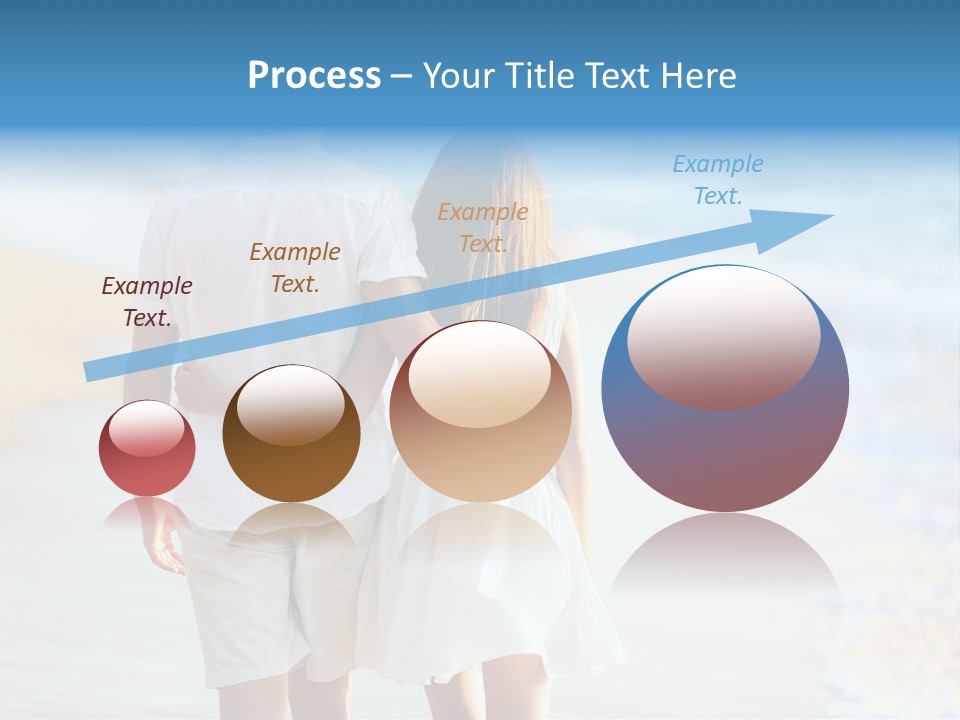 Process – Your Title Text Here

Example Text.

Example Text.

Example Text.

Example Text.